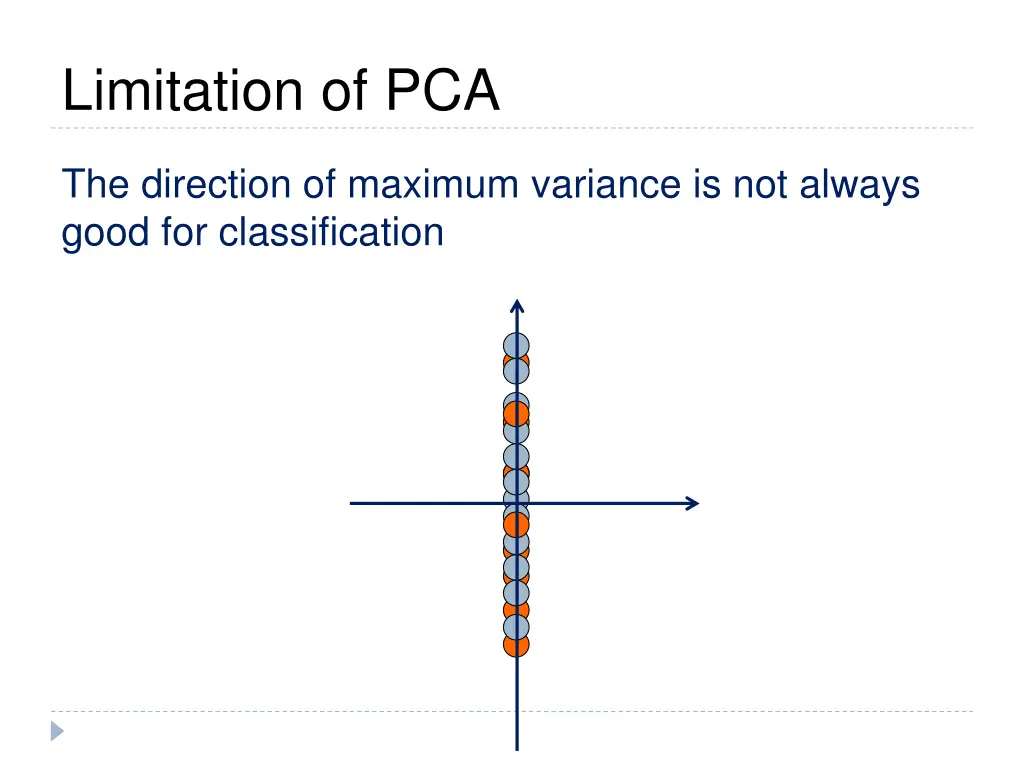 Limitation of PCA

The direction of maximum variance is not always good for classification